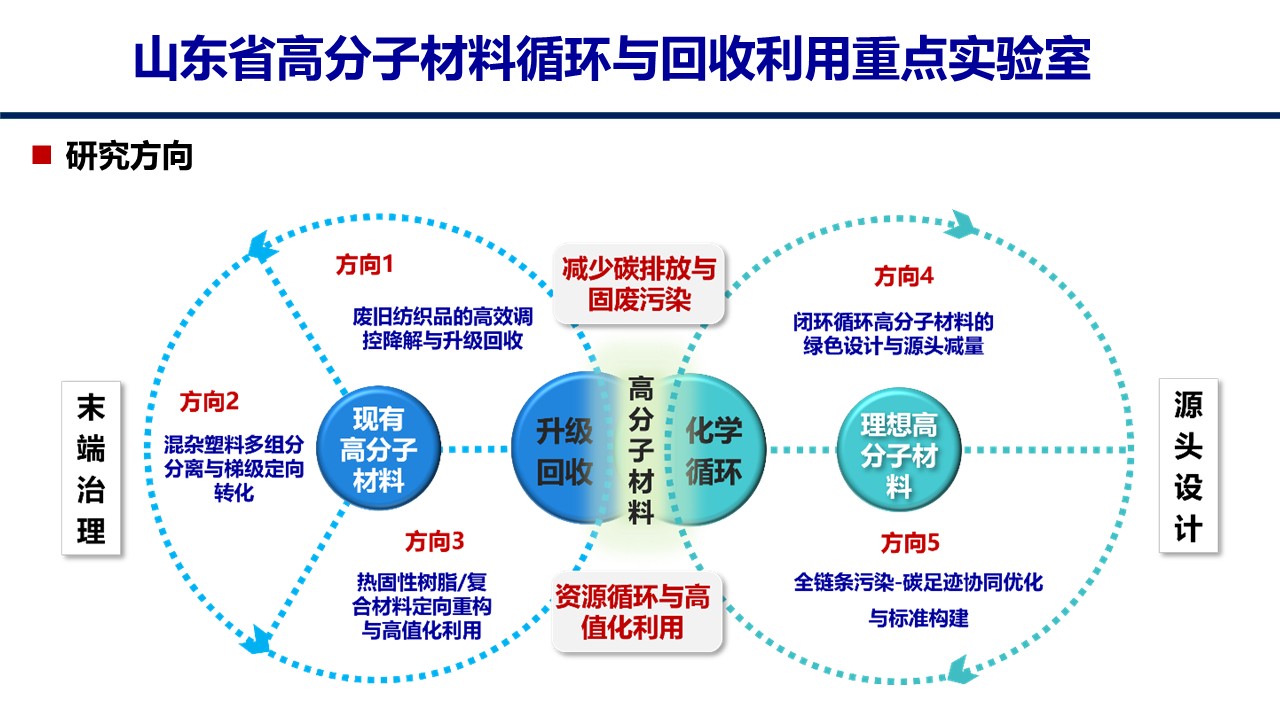 山东省高分子材料循环与回收利用重点实验室

研究方向

末端治理

方向1
废旧纺织品的高效调控降解与升级回收

方向2
混杂塑料多组分分离与梯级定向转化

现有高分子材料

方向3
热固性树脂/复合材料定向重构与高值化利用

减少碳排放与固废污染

升级回收

高分子材料

化学循环

资源循环与高值化利用

方向4
闭环循环高分子材料的绿色设计与源头减量

理想高分子材料

方向5
全链条污染-碳足迹协同优化与标准构建

源头设计